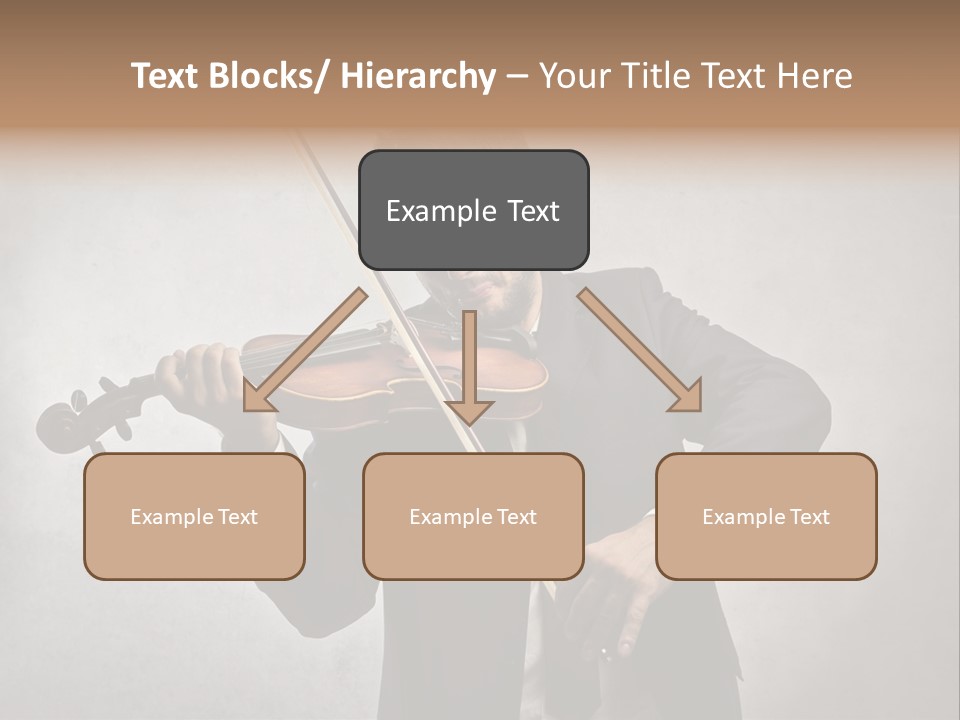 Text Blocks/ Hierarchy – Your Title Text Here

Example Text

Example Text

Example Text

Example Text